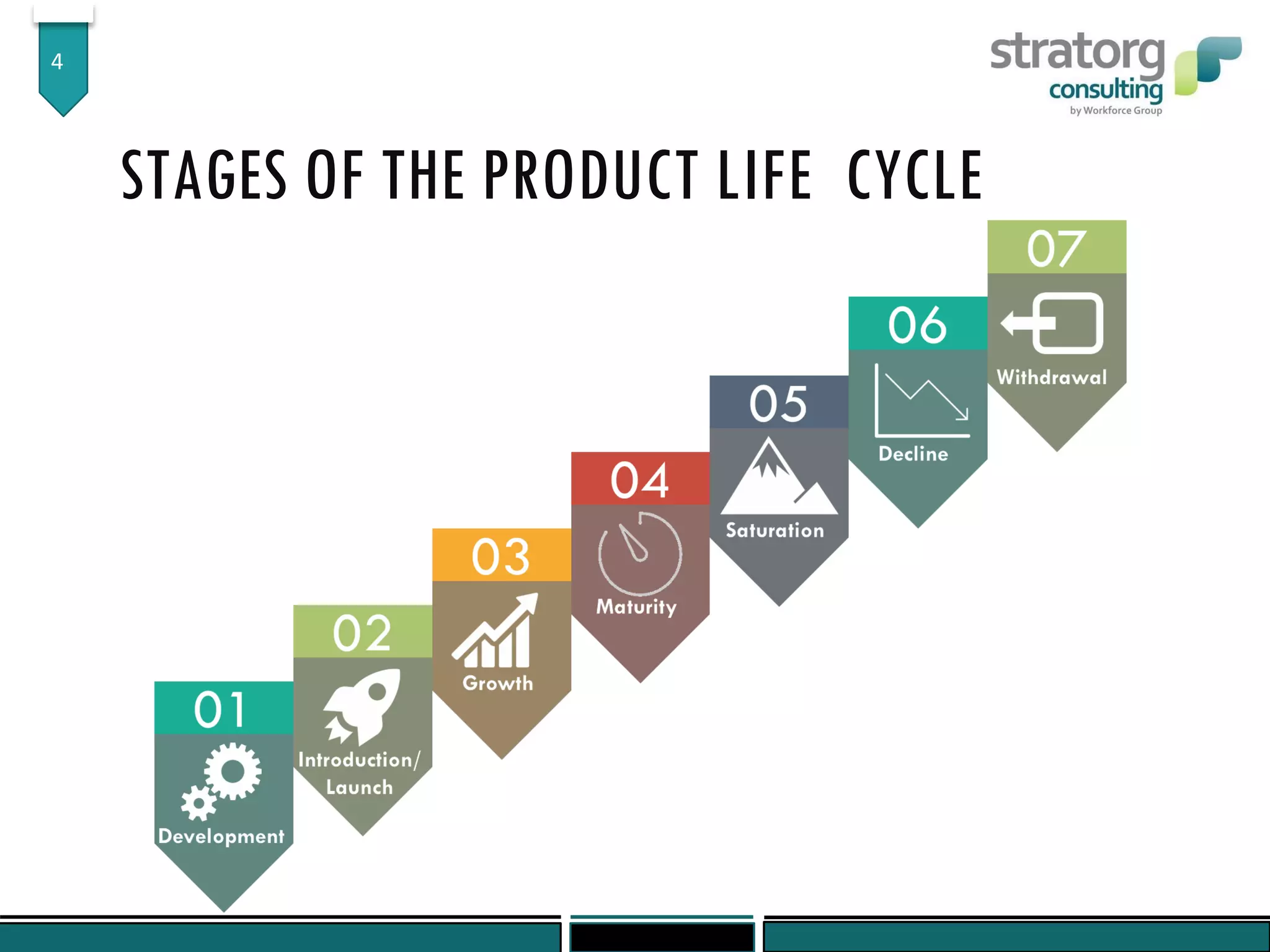 4

stratorg consulting
by Workforce Group

STAGES OF THE PRODUCT LIFE CYCLE

01
Development

02
Introduction/ Launch

03
Growth

04
Maturity

05
Saturation

06
Decline

07
Withdrawal